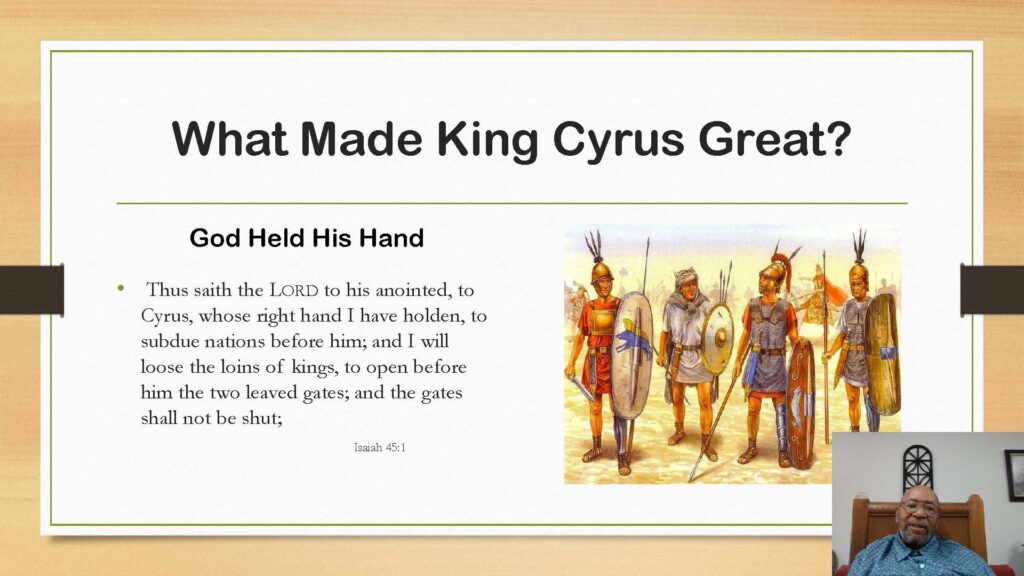 What Made King Cyrus Great?

God Held His Hand

• Thus saith the LORD to his anointed, to Cyrus, whose right hand I have holden, to subdue nations before him; and I will loose the loins of kings, to open before him the two leaved gates; and the gates shall not be shut;

Isaiah 45:1